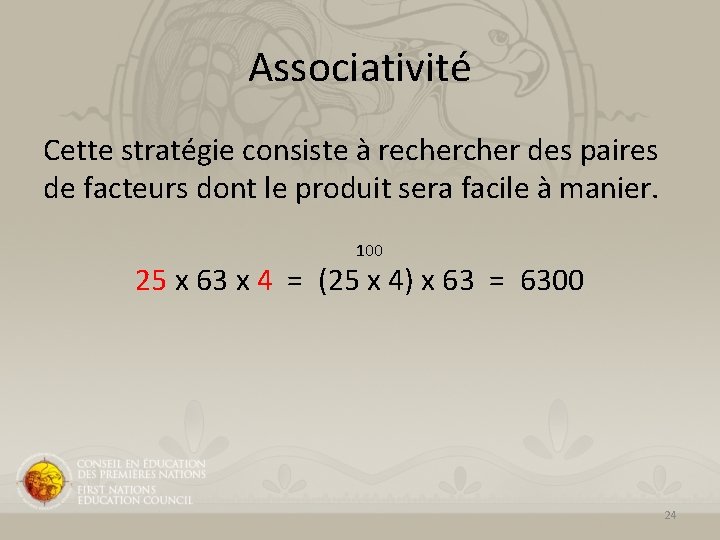 Associativité

Cette stratégie consiste à rechercher des paires de facteurs dont le produit sera facile à manier.

100

25 x 63 x 4 = (25 x 4) x 63 = 6300

CONSEIL EN ÉDUCATION DES PREMIÈRES NATIONS
FIRST NATIONS EDUCATION COUNCIL

24